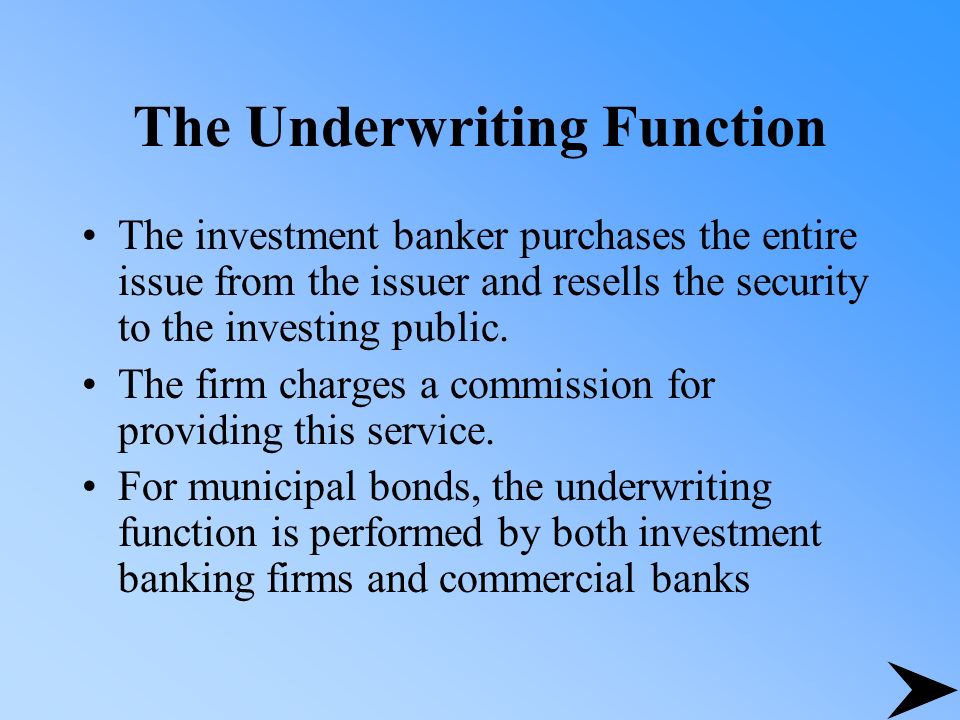 The Underwriting Function

• The investment banker purchases the entire issue from the issuer and resells the security to the investing public.

• The firm charges a commission for providing this service.

• For municipal bonds, the underwriting function is performed by both investment banking firms and commercial banks